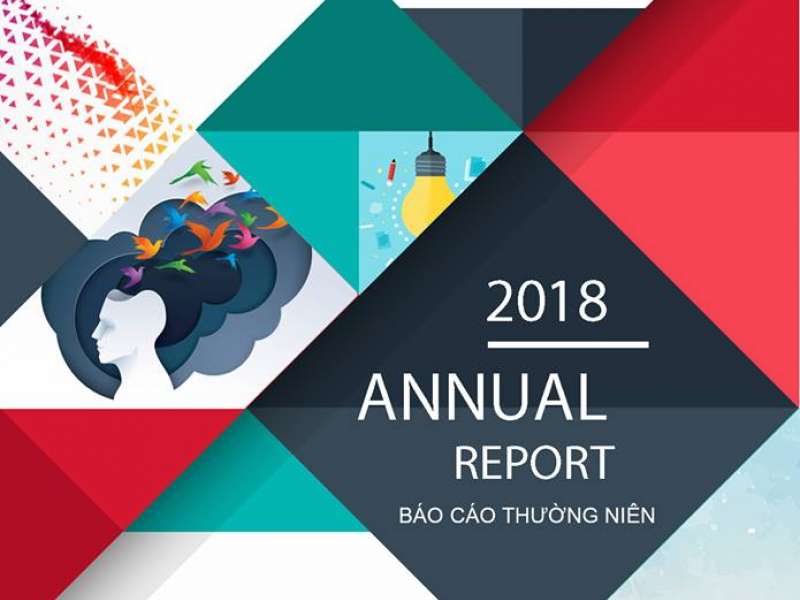 2018

ANNUAL
REPORT

BÁO CÁO THƯỜNG NIÊN